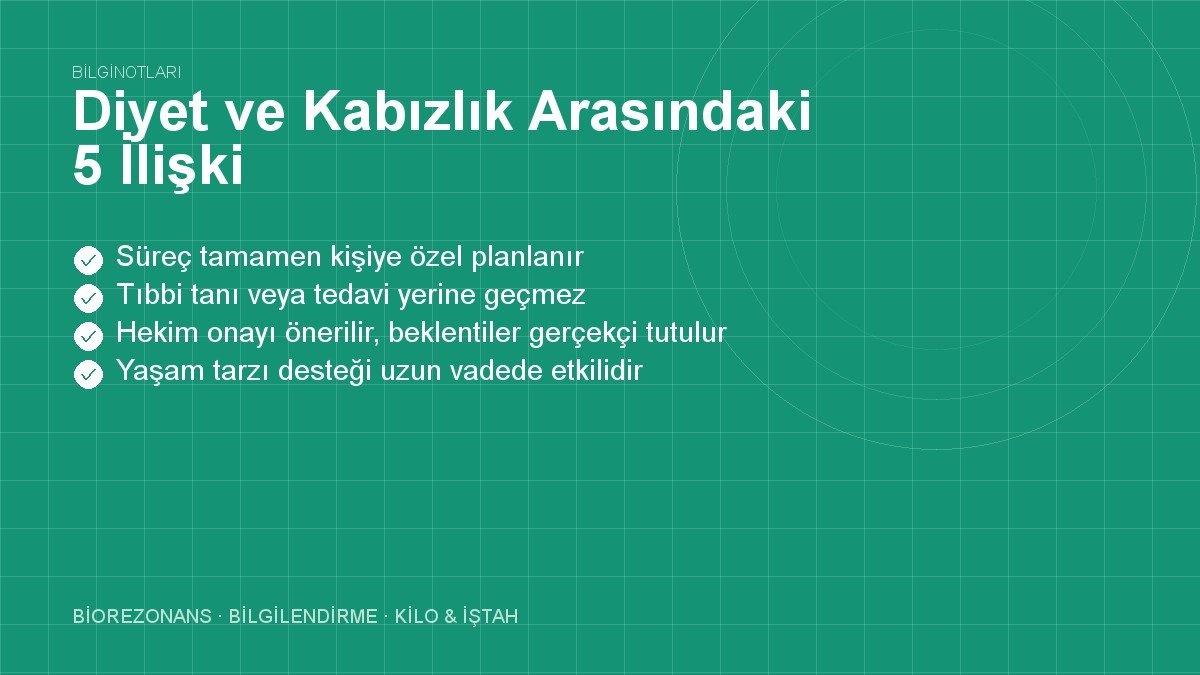 BİLGİNOTLARI

Diyet ve Kabızlık Arasındaki 5 İlişki

Süreç tamamen kişiye özel planlanır
Tıbbi tanı veya tedavi yerine geçmez
Hekim onayı önerilir, beklentiler gerçekçi tutulur
Yaşam tarzı desteği uzun vadede etkilidir

BİOREZONANS · BİLGİLENDİRME · KİLO & İŞTAH